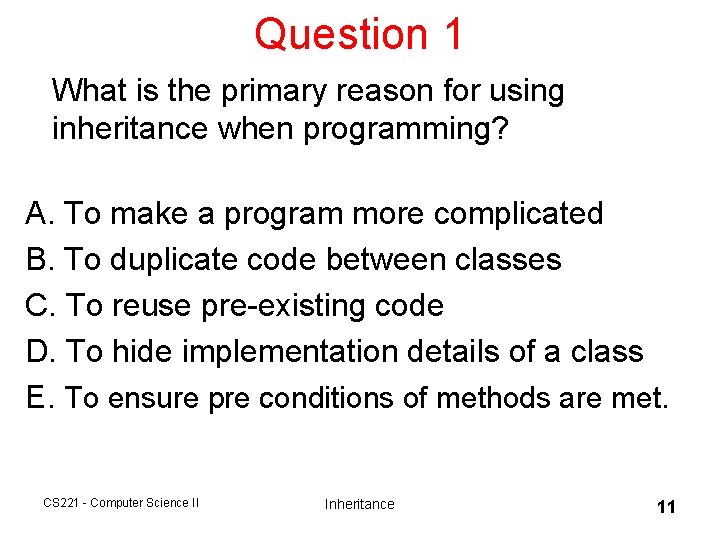 Question 1

What is the primary reason for using inheritance when programming?

A. To make a program more complicated
B. To duplicate code between classes
C. To reuse pre-existing code
D. To hide implementation details of a class
E. To ensure pre conditions of methods are met.

CS221 - Computer Science II

Inheritance

11